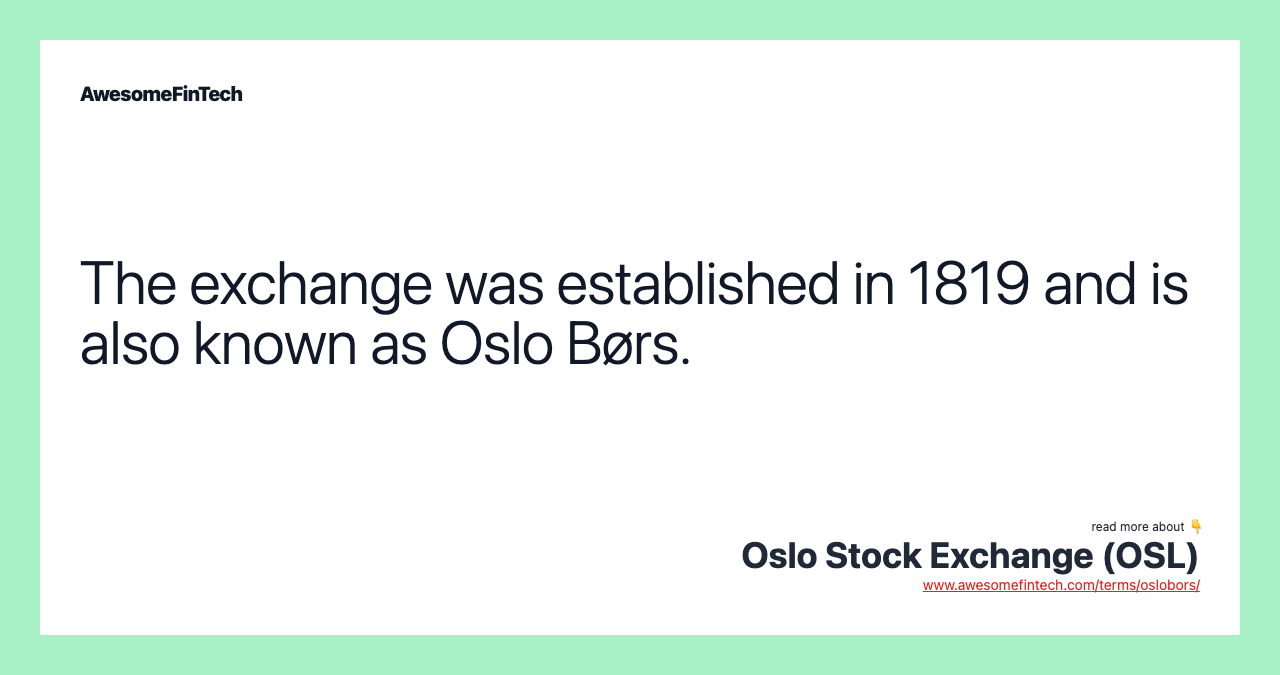 AwesomeFinTech

The exchange was established in 1819 and is also known as Oslo Børs.

read more about 👇
Oslo Stock Exchange (OSL)
www.awesomefintech.com/terms/oslobors/